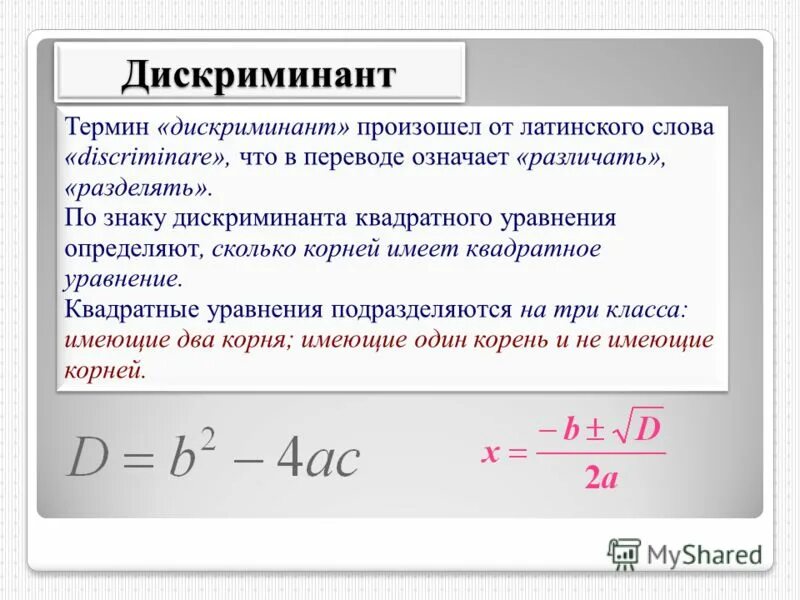 Дискриминант

Термин «дискриминант» произошел от латинского слова «discriminare», что в переводе означает «различать», «разделять».
По знаку дискриминанта квадратного уравнения определяют, сколько корней имеет квадратное уравнение.
Квадратные уравнения подразделяются на три класса: имеющие два корня; имеющие один корень и не имеющие корней.

$D = b^2 - 4ac$

$x = \frac{-b \pm \sqrt{D}}{2a}$

MyShared